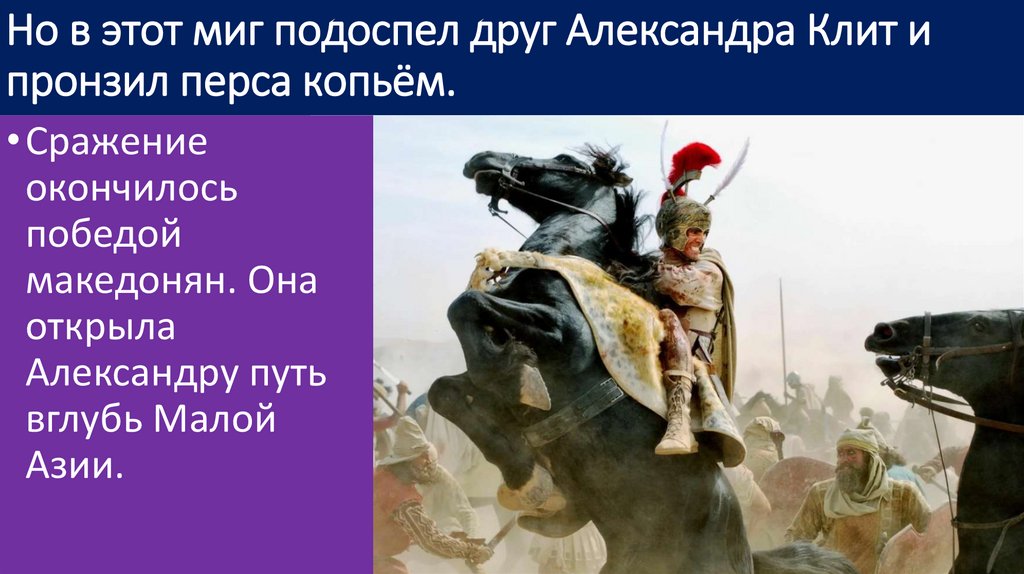 Но в этот миг подоспел друг Александра Клит и пронзил перса копьём.

• Сражение окончилось победой македонян. Она открыла Александру путь вглубь Малой Азии.